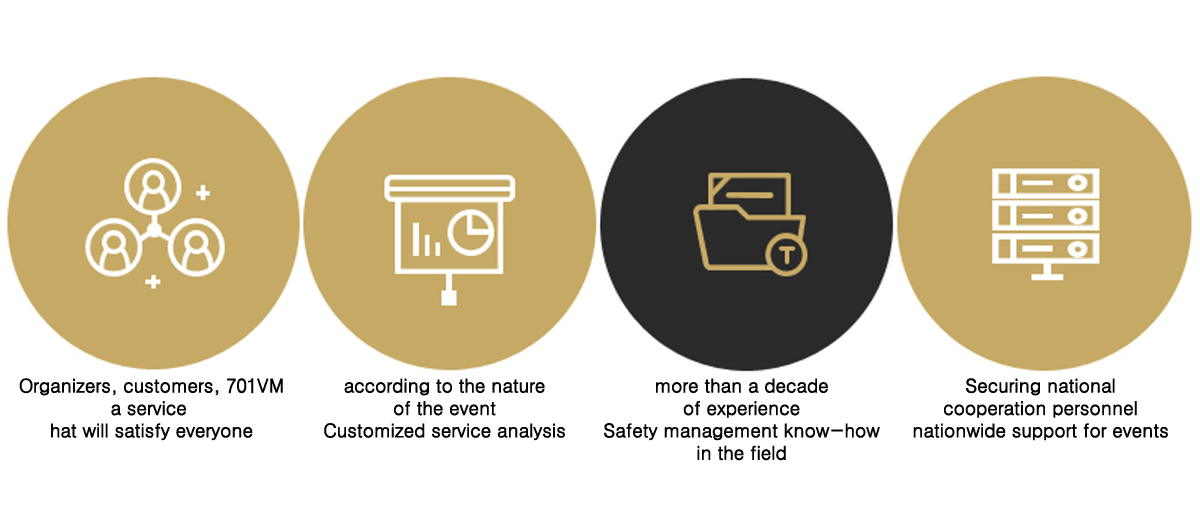 T

Organizers, customers, 701VM
a service
hat will satisfy everyone

according to the nature
of the event
Customized service analysis

more than a decade
of experience
Safety management know-how
in the field

Securing national
cooperation personnel
nationwide support for events